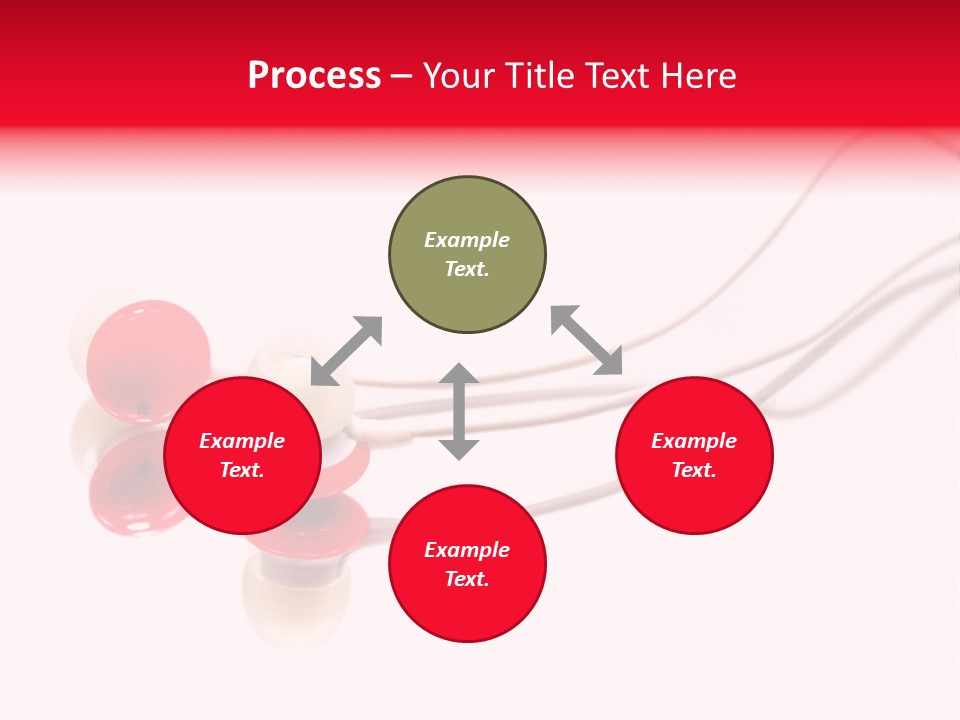 Process – Your Title Text Here

Example Text.

Example Text.

Example Text.

Example Text.